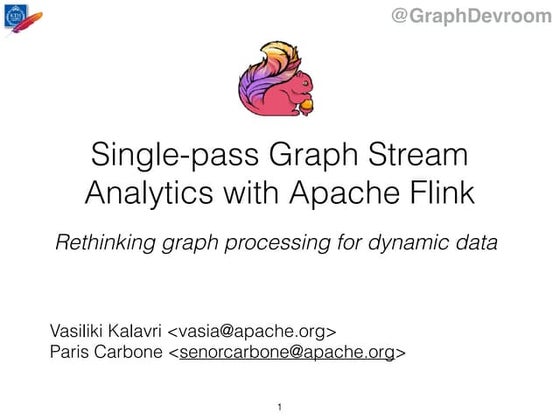 @GraphDevroom

Single-pass Graph Stream Analytics with Apache Flink

Rethinking graph processing for dynamic data

Vasiliki Kalavri <vasia@apache.org>
Paris Carbone <senorcarbone@apache.org>

1